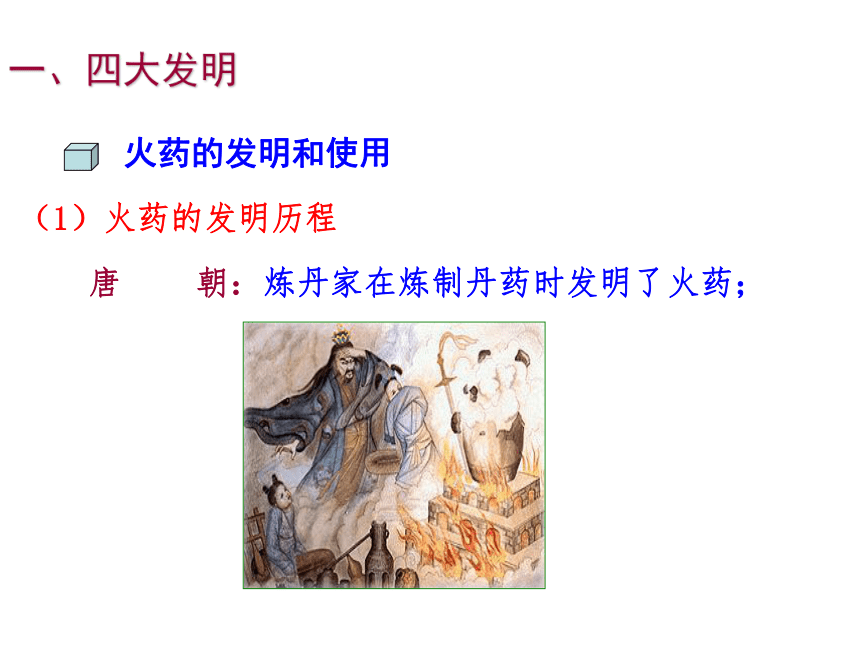 一、四大发明

火药的发明和使用

（1）火药的发明历程

唐　　朝：炼丹家在炼制丹药时发明了火药；